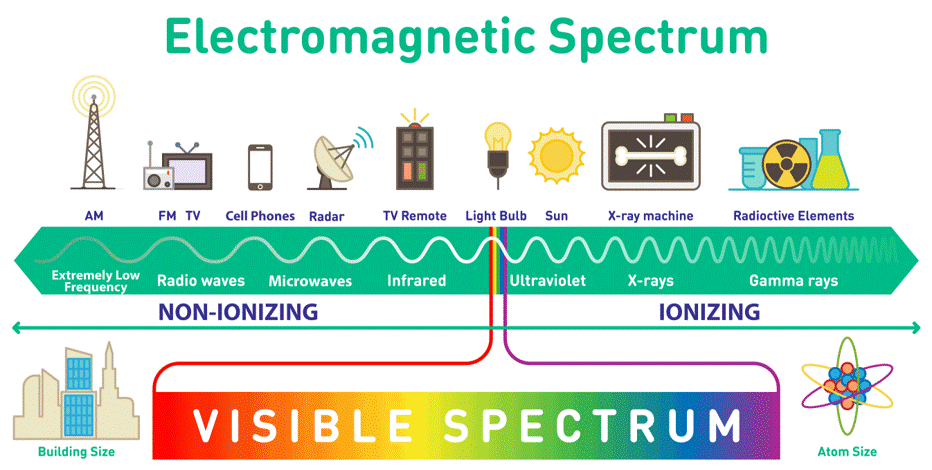 Electromagnetic Spectrum

AM
FM TV
Cell Phones
Radar
TV Remote
Light Bulb
Sun
X-ray machine
Radioctive Elements

Extremely Low Frequency
Radio waves
Microwaves
Infrared
Ultraviolet
X-rays
Gamma rays

NON-IONIZING
IONIZING

Building Size
VISIBLE SPECTRUM
Atom Size